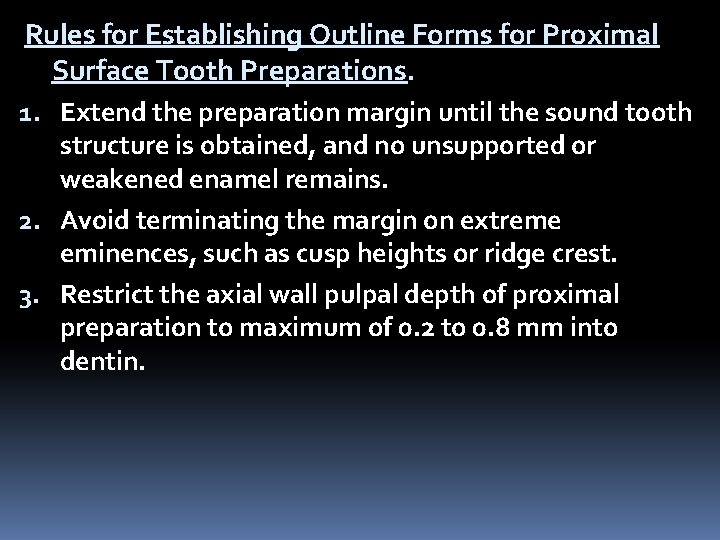 Rules for Establishing Outline Forms for Proximal Surface Tooth Preparations.

1. Extend the preparation margin until the sound tooth structure is obtained, and no unsupported or weakened enamel remains.

2. Avoid terminating the margin on extreme eminences, such as cusp heights or ridge crest.

3. Restrict the axial wall pulpal depth of proximal preparation to maximum of 0.2 to 0.8 mm into dentin.